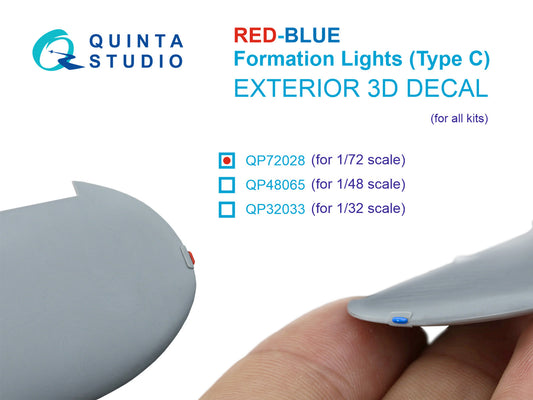 QUINTA STUDIO

RED-BLUE
Formation Lights (Type C)
EXTERIOR 3D DECAL
(for all kits)

QP72028 (for 1/72 scale)
QP48065 (for 1/48 scale)
QP32033 (for 1/32 scale)